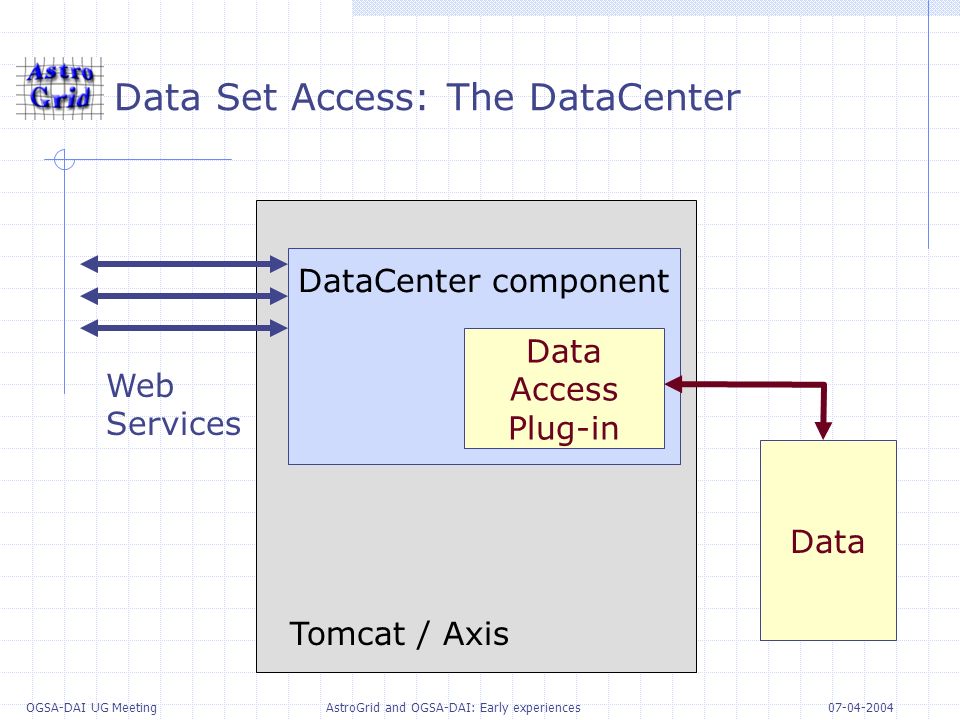 Astro Grid

Data Set Access: The DataCenter

DataCenter component

Data Access Plug-in

Web Services

Data

Tomcat / Axis

OGSA-DAI UG Meeting

AstroGrid and OGSA-DAI: Early experiences

07-04-2004